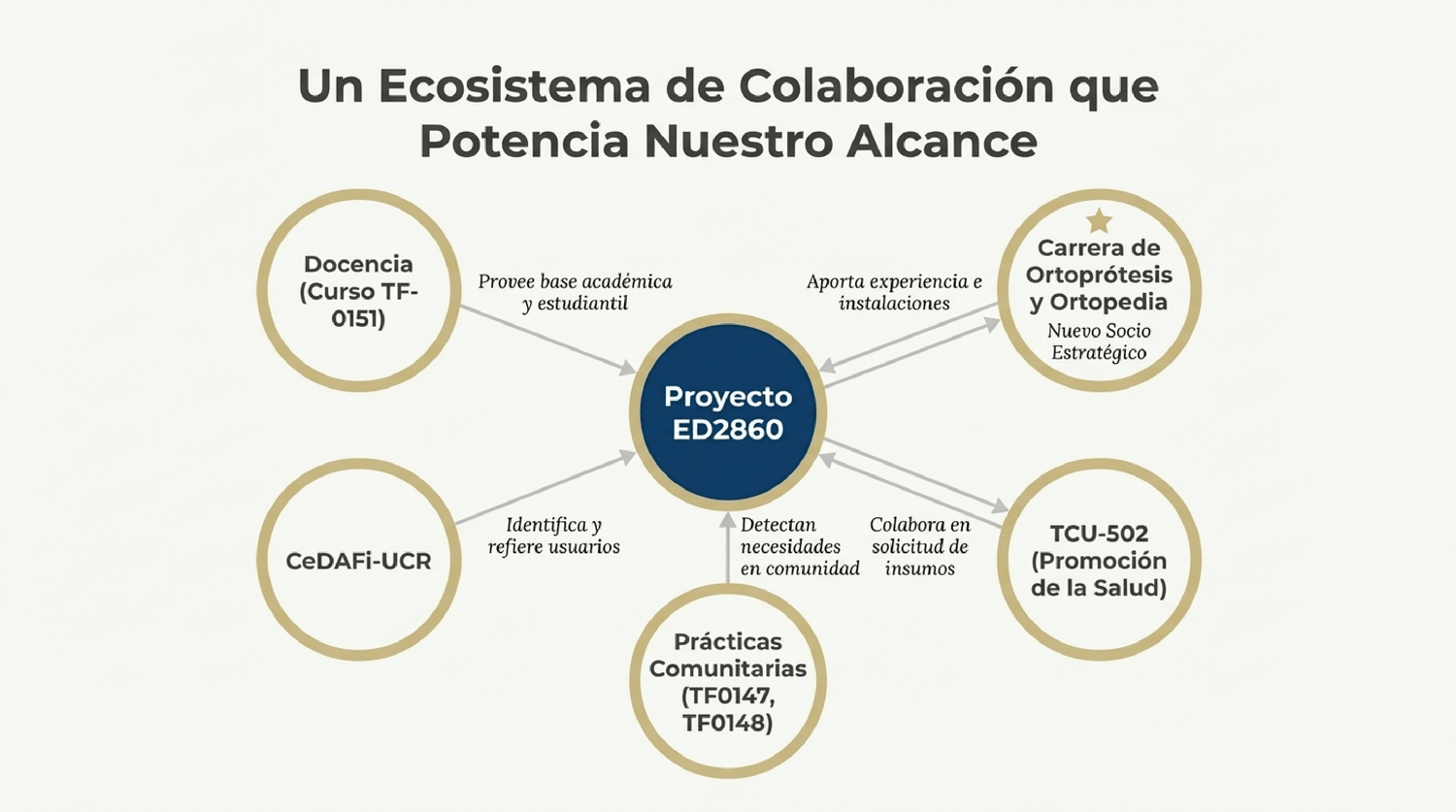 Un Ecosistema de Colaboración que Potencia Nuestro Alcance

Docencia (Curso TF-0151)

Provee base académica y estudiantil

Aporta experiencia e instalaciones

Carrera de Ortoprótesis y Ortopedia
Nuevo Socio Estratégico

Proyecto ED2860

CeDAFi-UCR

Identifica y refiere usuarios

Detectan necesidades en comunidad

Colabora en solicitud de insumos

TCU-502 (Promoción de la Salud)

Prácticas Comunitarias (TF0147, TF0148)